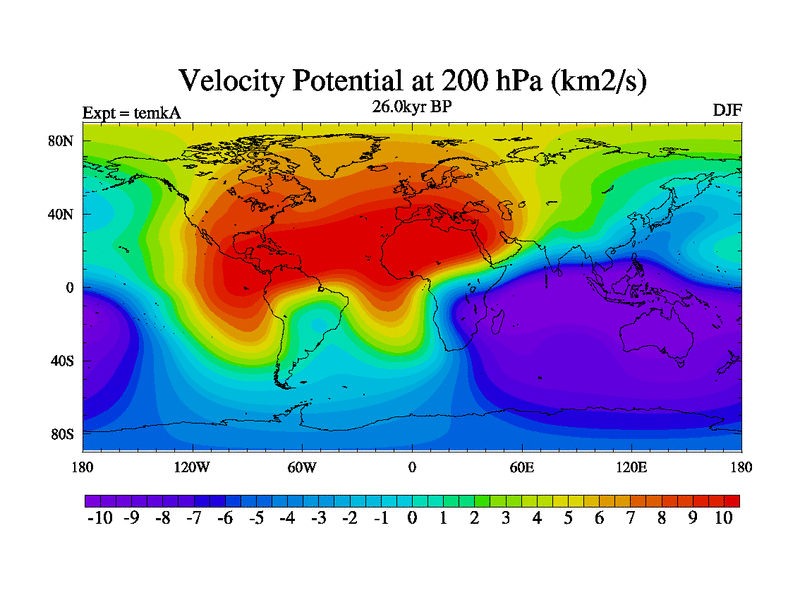 Velocity Potential at 200 hPa (km2/s)

Expt = temkA

26.0kyr BP

DJF

80N
40N
0
40S
80S

180 120W 60W 0 60E 120E 180

-10 -9 -8 -7 -6 -5 -4 -3 -2 -1 0 1 2 3 4 5 6 7 8 9 10